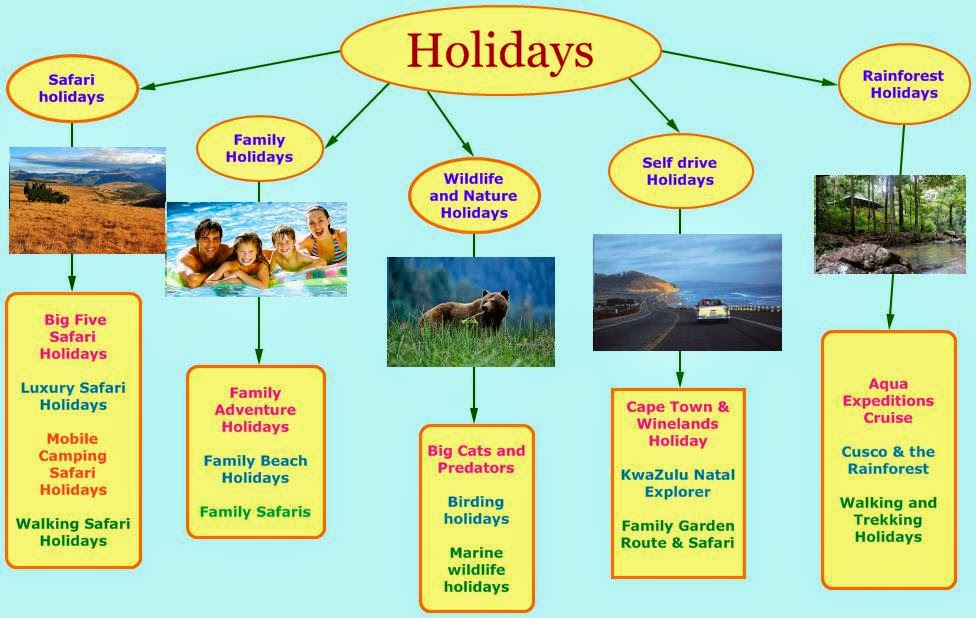 Holidays

Safari holidays

Big Five Safari Holidays

Luxury Safari Holidays

Mobile Camping Safari Holidays

Walking Safari Holidays

Family Holidays

Family Adventure Holidays

Family Beach Holidays

Family Safaris

Wildlife and Nature Holidays

Big Cats and Predators

Birding holidays

Marine wildlife holidays

Self drive Holidays

Cape Town & Winelands Holiday

KwaZulu Natal Explorer

Family Garden Route & Safari

Rainforest Holidays

Aqua Expeditions Cruise

Cusco & the Rainforest

Walking and Trekking Holidays